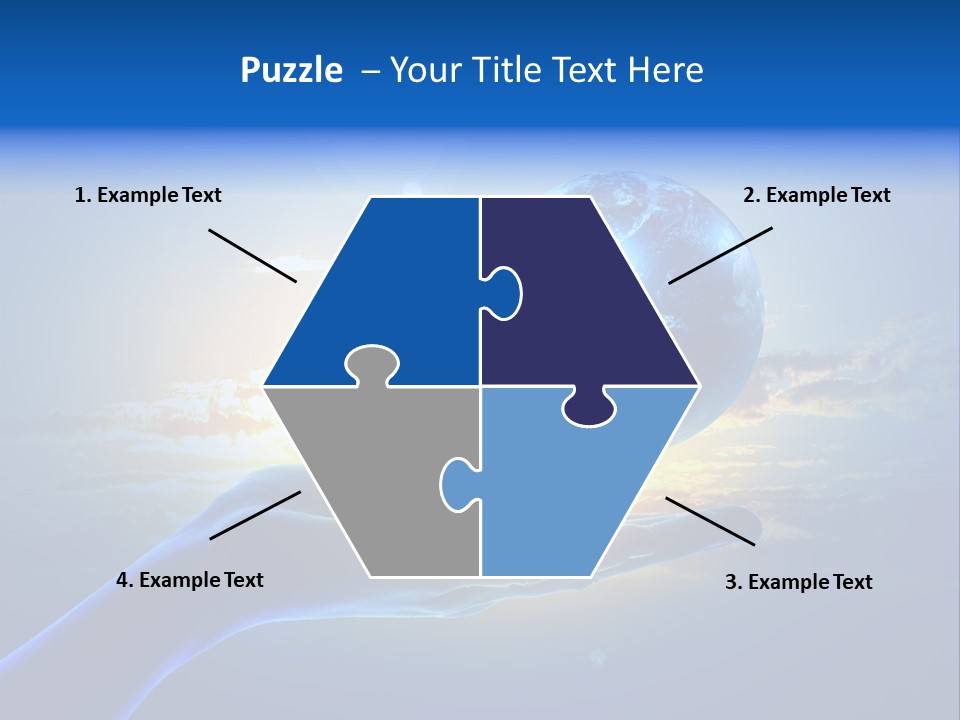 Puzzle – Your Title Text Here

1. Example Text

2. Example Text

4. Example Text

3. Example Text